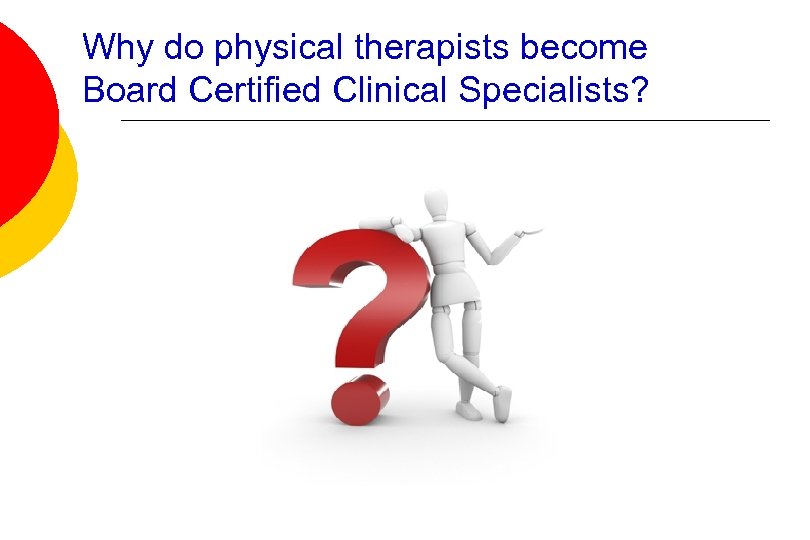 Why do physical therapists become Board Certified Clinical Specialists?